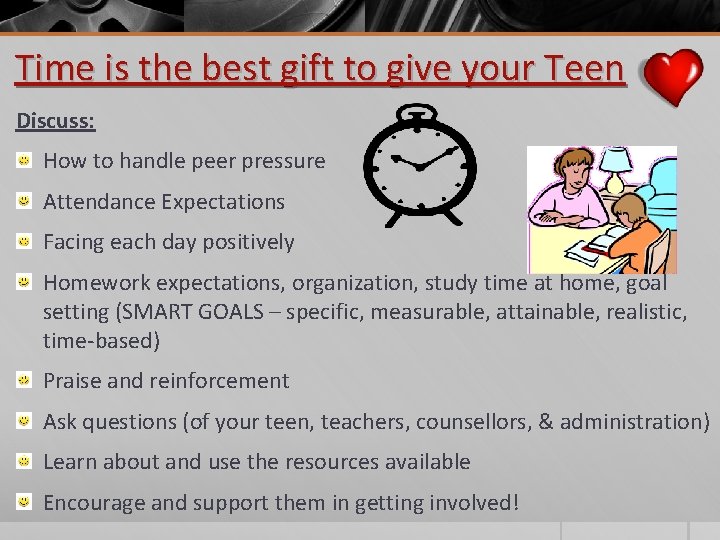 Time is the best gift to give your Teen

Discuss:

How to handle peer pressure

Attendance Expectations

Facing each day positively

Homework expectations, organization, study time at home, goal setting (SMART GOALS – specific, measurable, attainable, realistic, time-based)

Praise and reinforcement

Ask questions (of your teen, teachers, counsellors, & administration)

Learn about and use the resources available

Encourage and support them in getting involved!